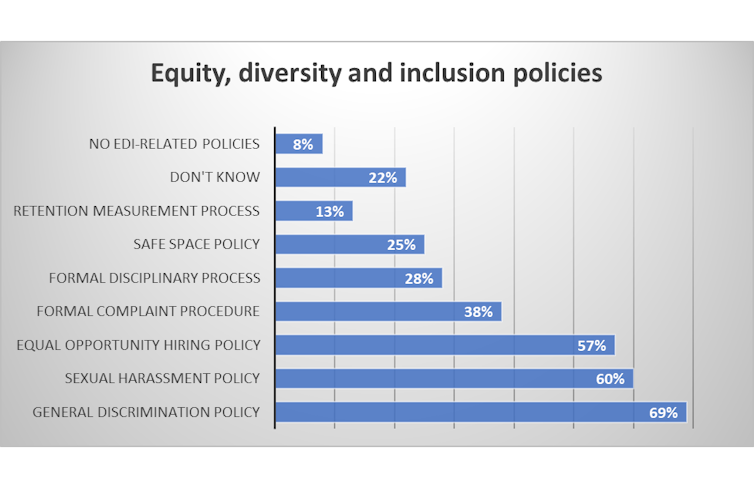 Equity, diversity and inclusion policies

NO EDI-RELATED POLICIES 8%
DON'T KNOW 22%
RETENTION MEASUREMENT PROCESS 13%
SAFE SPACE POLICY 25%
FORMAL DISCIPLINARY PROCESS 28%
FORMAL COMPLAINT PROCEDURE 38%
EQUAL OPPORTUNITY HIRING POLICY 57%
SEXUAL HARASSMENT POLICY 60%
GENERAL DISCRIMINATION POLICY 69%